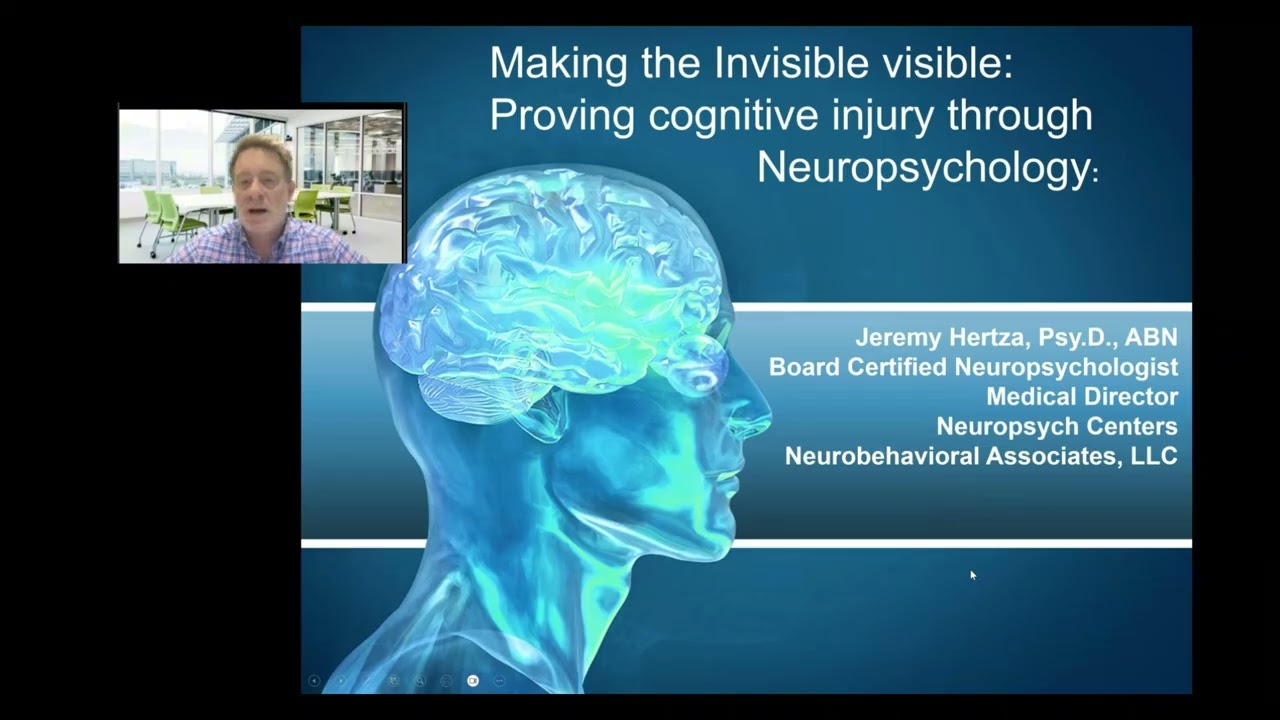 Making the Invisible visible:
Proving cognitive injury through Neuropsychology:

Jeremy Hertza, Psy.D., ABN
Board Certified Neuropsychologist
Medical Director
Neuropsych Centers
Neurobehavioral Associates, LLC